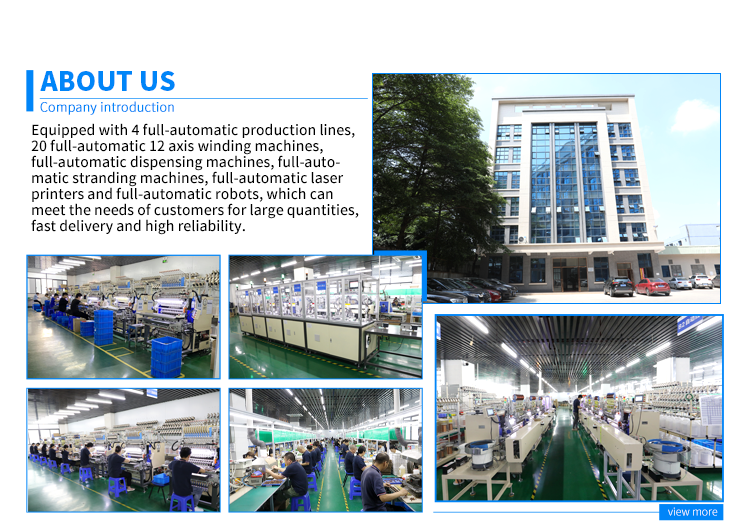 ABOUT US
Company introduction

Equipped with 4 full-automatic production lines, 20 full-automatic 12 axis winding machines, full-automatic dispensing machines, full-automatic stranding machines, full-automatic laser printers and full-automatic robots, which can meet the needs of customers for large quantities, fast delivery and high reliability.

view more